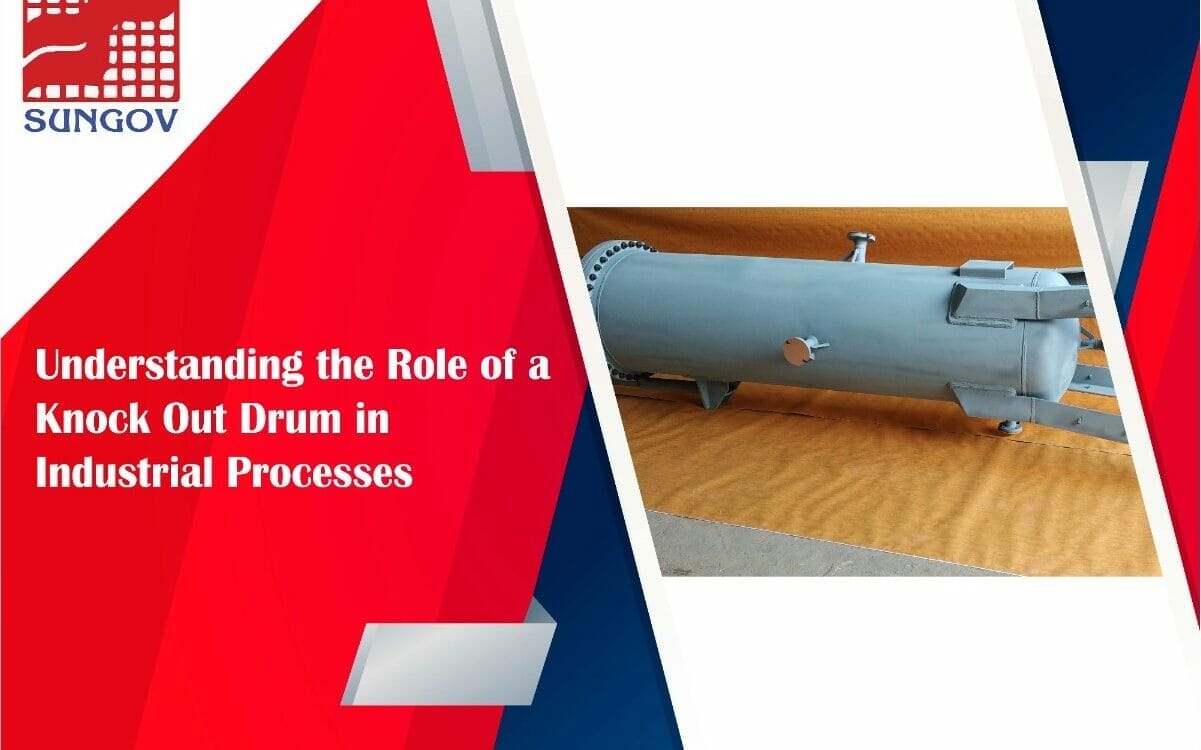 SUNGOV

Understanding the Role of a Knock Out Drum in Industrial Processes